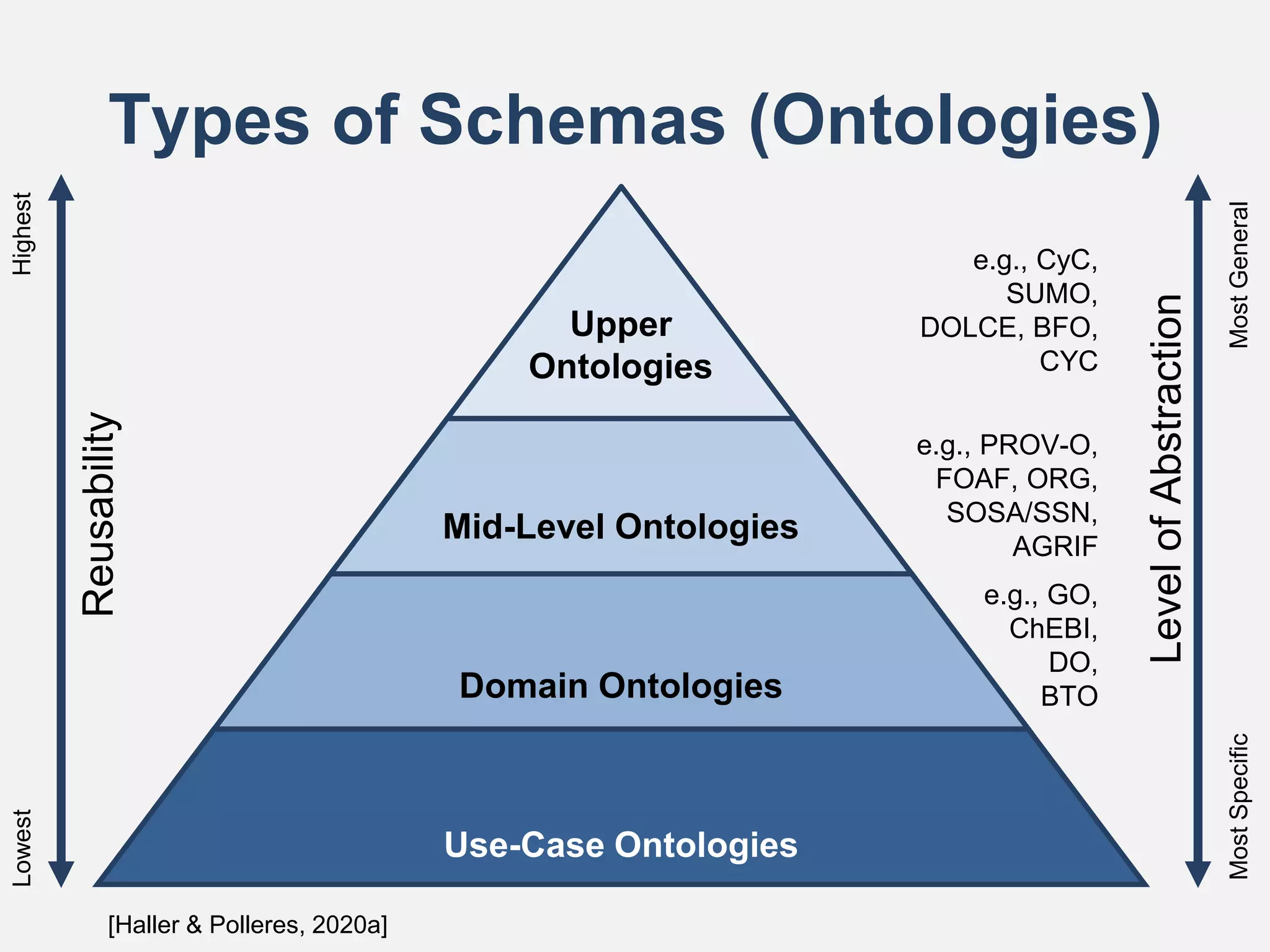 Types of Schemas (Ontologies)

Highest

Reusability

Lowest

Upper Ontologies

Mid-Level Ontologies

Domain Ontologies

Use-Case Ontologies

e.g., CyC, SUMO, DOLCE, BFO, CYC

e.g., PROV-O, FOAF, ORG, SOSA/SSN, AGRIF

e.g., GO, ChEBI, DO, BTO

Most General

Level of Abstraction

Most Specific

[Haller & Polleres, 2020a]